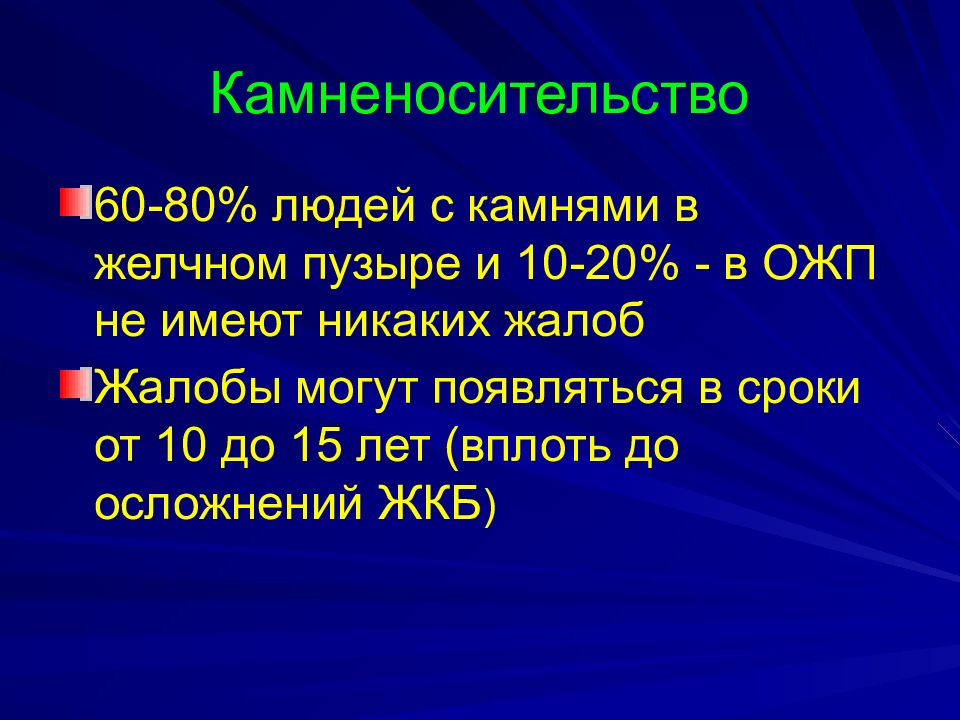 Камненосительство

60-80% людей с камнями в желчном пузыре и 10-20% - в ОЖП не имеют никаких жалоб

Жалобы могут появляться в сроки от 10 до 15 лет (вплоть до осложнений ЖКБ)